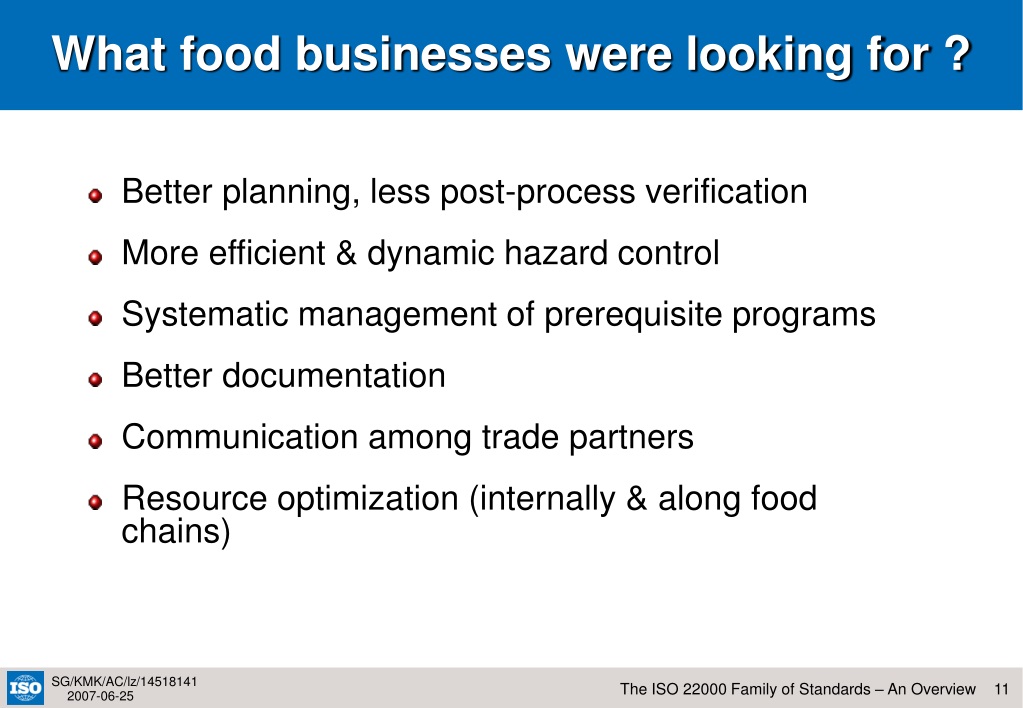 What food businesses were looking for ?

Better planning, less post-process verification

More efficient & dynamic hazard control

Systematic management of prerequisite programs

Better documentation

Communication among trade partners

Resource optimization (internally & along food chains)

ISO

SG/KMK/AC/lz/14518141
2007-06-25

The ISO 22000 Family of Standards – An Overview 11